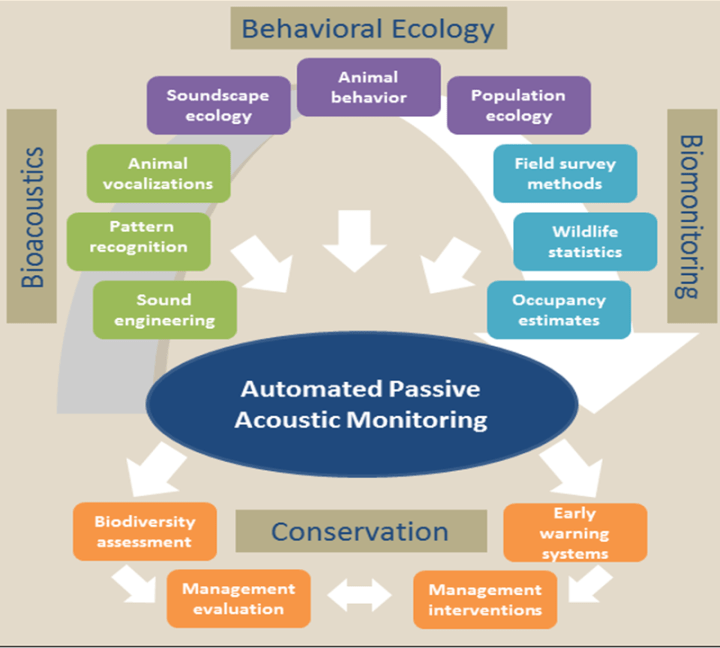 Behavioral Ecology

Soundscape ecology

Animal behavior

Population ecology

Bioacoustics

Animal vocalizations

Pattern recognition

Sound engineering

Biomonitoring

Field survey methods

Wildlife statistics

Occupancy estimates

Automated Passive Acoustic Monitoring

Biodiversity assessment

Conservation

Early warning systems

Management evaluation

Management interventions